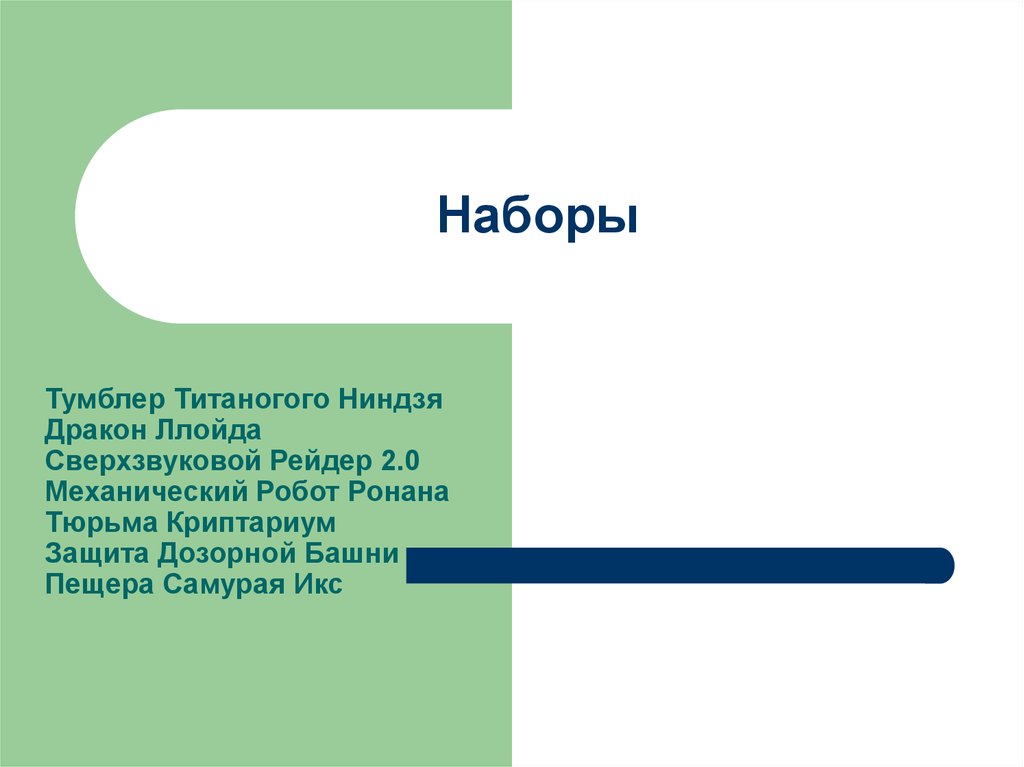 Наборы

Тумблер Титаногого Ниндзя
Дракон Ллойда
Сверхзвуковой Рейдер 2.0
Механический Робот Ронана
Тюрьма Криптариум
Защита Дозорной Башни
Пещера Самурая Икс